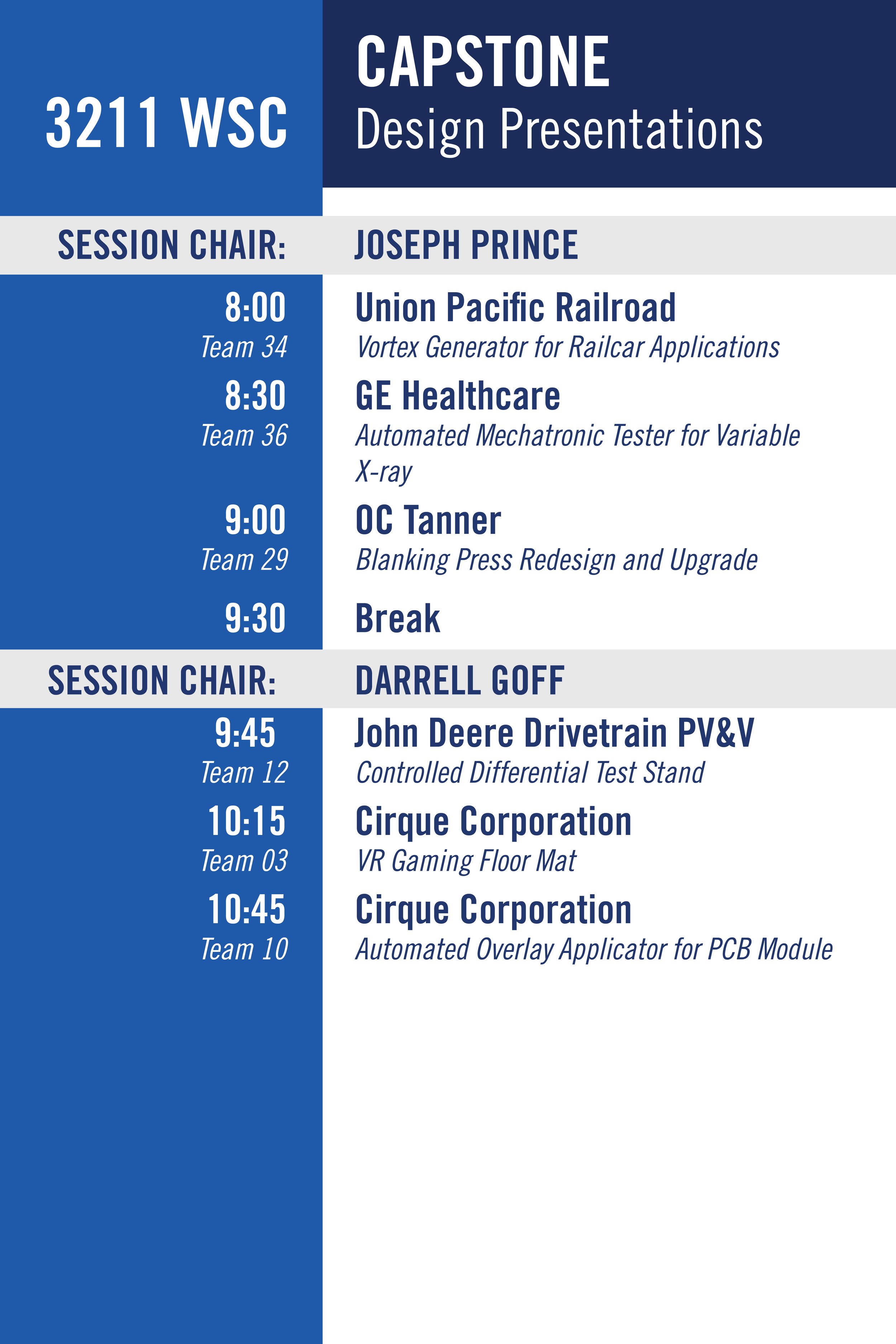 3211 WSC

CAPSTONE
Design Presentations

SESSION CHAIR: JOSEPH PRINCE

8:00
Team 34
Union Pacific Railroad
Vortex Generator for Railcar Applications

8:30
Team 36
GE Healthcare
Automated Mechatronic Tester for Variable X-ray

9:00
Team 29
OC Tanner
Blanking Press Redesign and Upgrade

9:30
Break

SESSION CHAIR: DARRELL GOFF

9:45
Team 12
John Deere Drivetrain PV&V
Controlled Differential Test Stand

10:15
Team 03
Cirque Corporation
VR Gaming Floor Mat

10:45
Team 10
Cirque Corporation
Automated Overlay Applicator for PCB Module